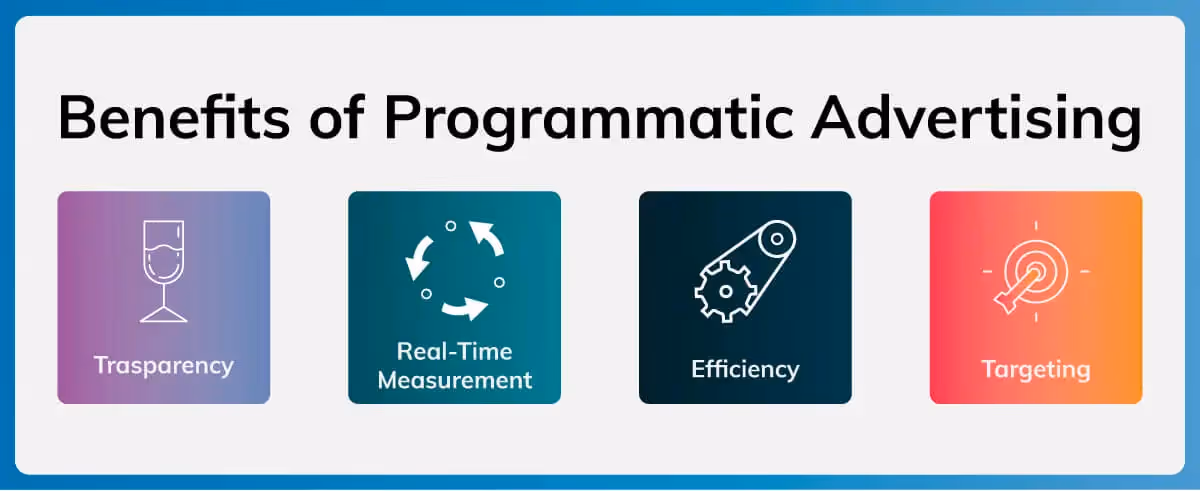 Benefits of Programmatic Advertising

Trasparency

Real-Time Measurement

Efficiency

Targeting